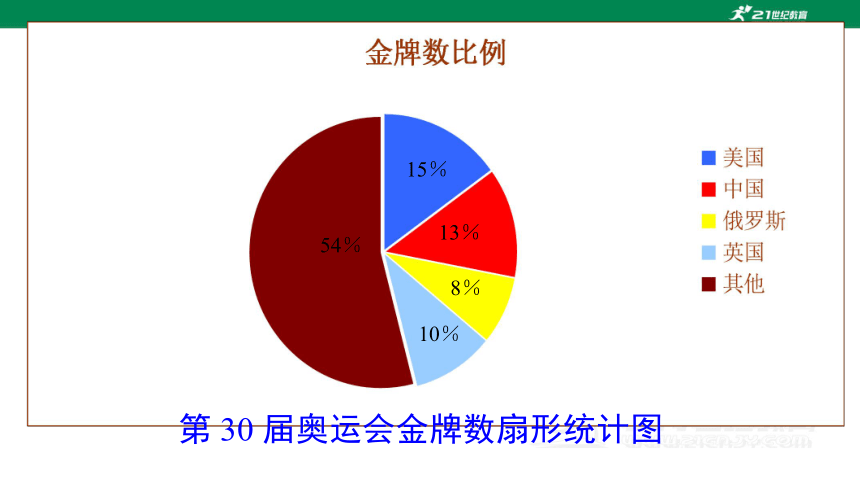 21世纪教育

金牌数比例

15%
13%
8%
10%
54%

美国
中国
俄罗斯
英国
其他

第 30 届奥运会金牌数扇形统计图